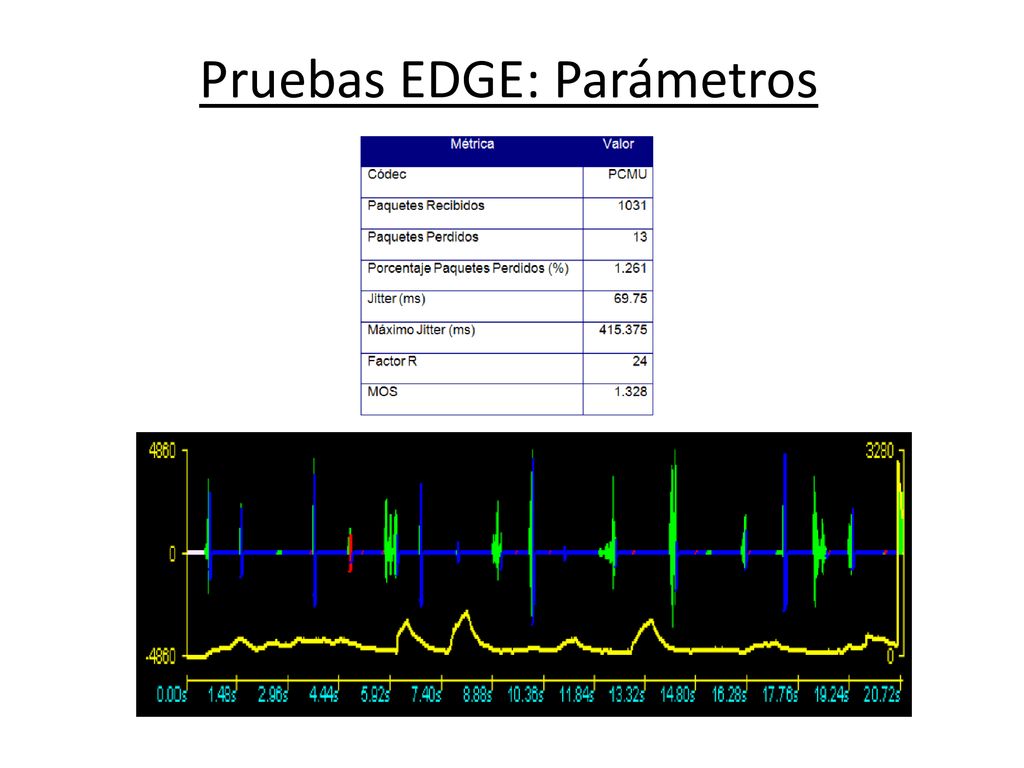 Pruebas EDGE: Parámetros

| Métrica | Valor |
|---|---|
| Códec | PCMU |
| Paquetes Recibidos | 1031 |
| Paquetes Perdidos | 13 |
| Porcentaje Paquetes Perdidos (%) | 1.261 |
| Jitter (ms) | 69.75 |
| Máximo Jitter (ms) | 415.375 |
| Factor R | 24 |
| MOS | 1.328 |

4860
0
-4860
3280
0
0.00s 1.48s 2.96s 4.44s 5.92s 7.40s 8.88s 10.36s 11.84s 13.32s 14.80s 16.28s 17.76s 19.24s 20.72s